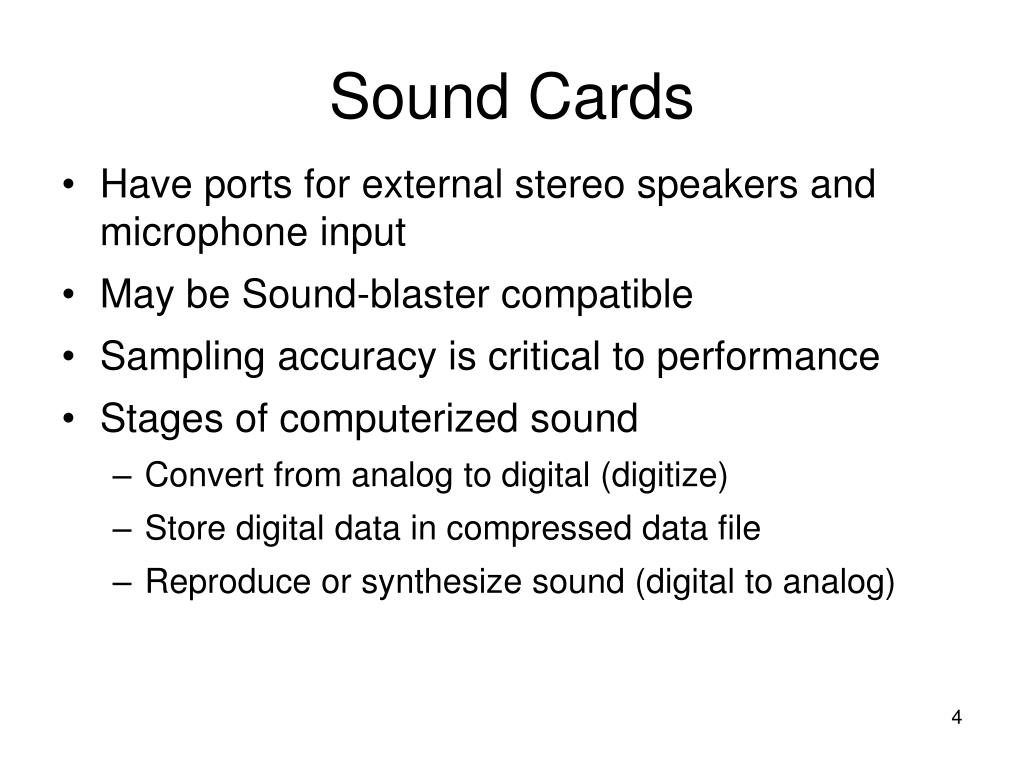 Sound Cards

• Have ports for external stereo speakers and microphone input
• May be Sound-blaster compatible
• Sampling accuracy is critical to performance
• Stages of computerized sound
  – Convert from analog to digital (digitize)
  – Store digital data in compressed data file
  – Reproduce or synthesize sound (digital to analog)

4